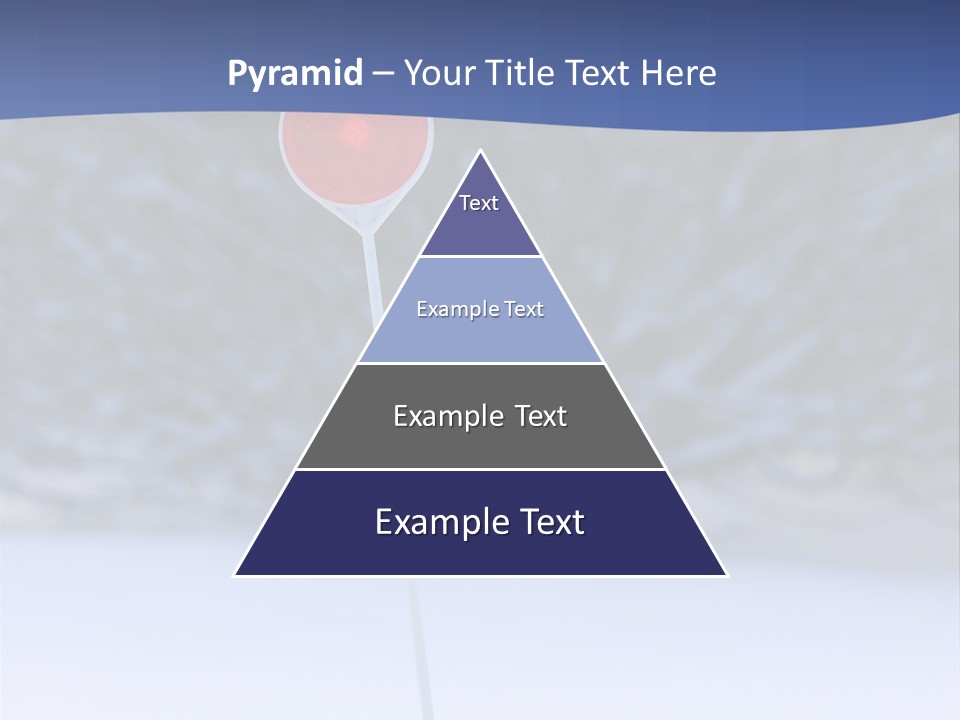 Pyramid – Your Title Text Here

Text

Example Text

Example Text

Example Text